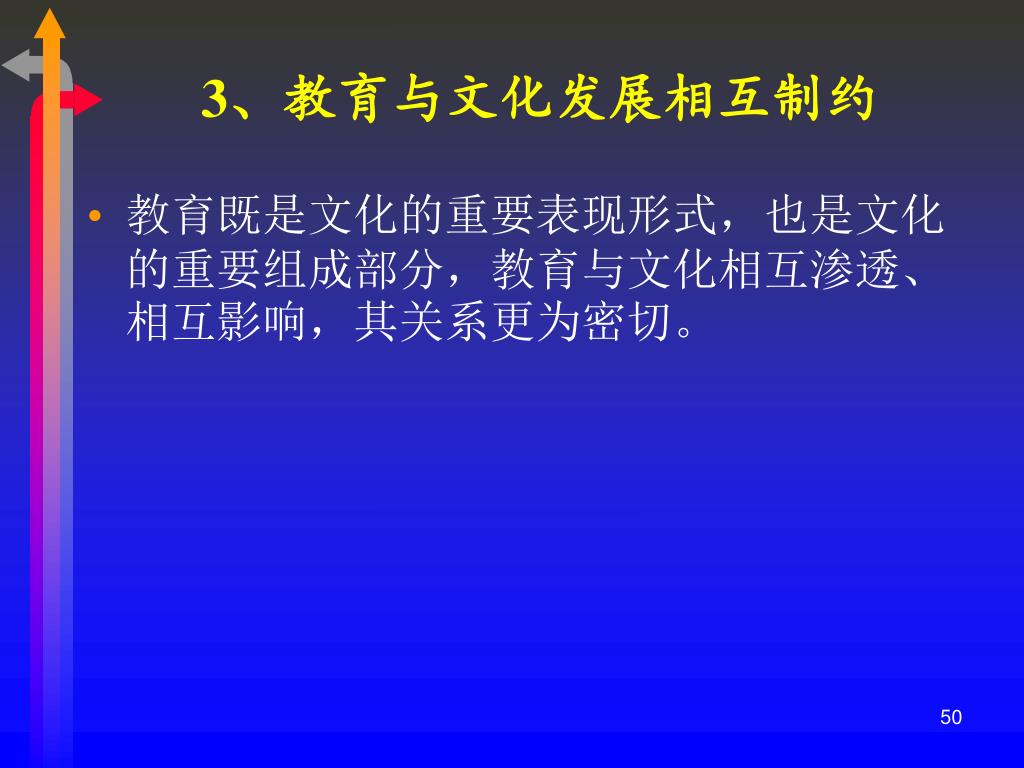 3、教育与文化发展相互制约

• 教育既是文化的重要表现形式，也是文化的重要组成部分，教育与文化相互渗透、相互影响，其关系更为密切。

50